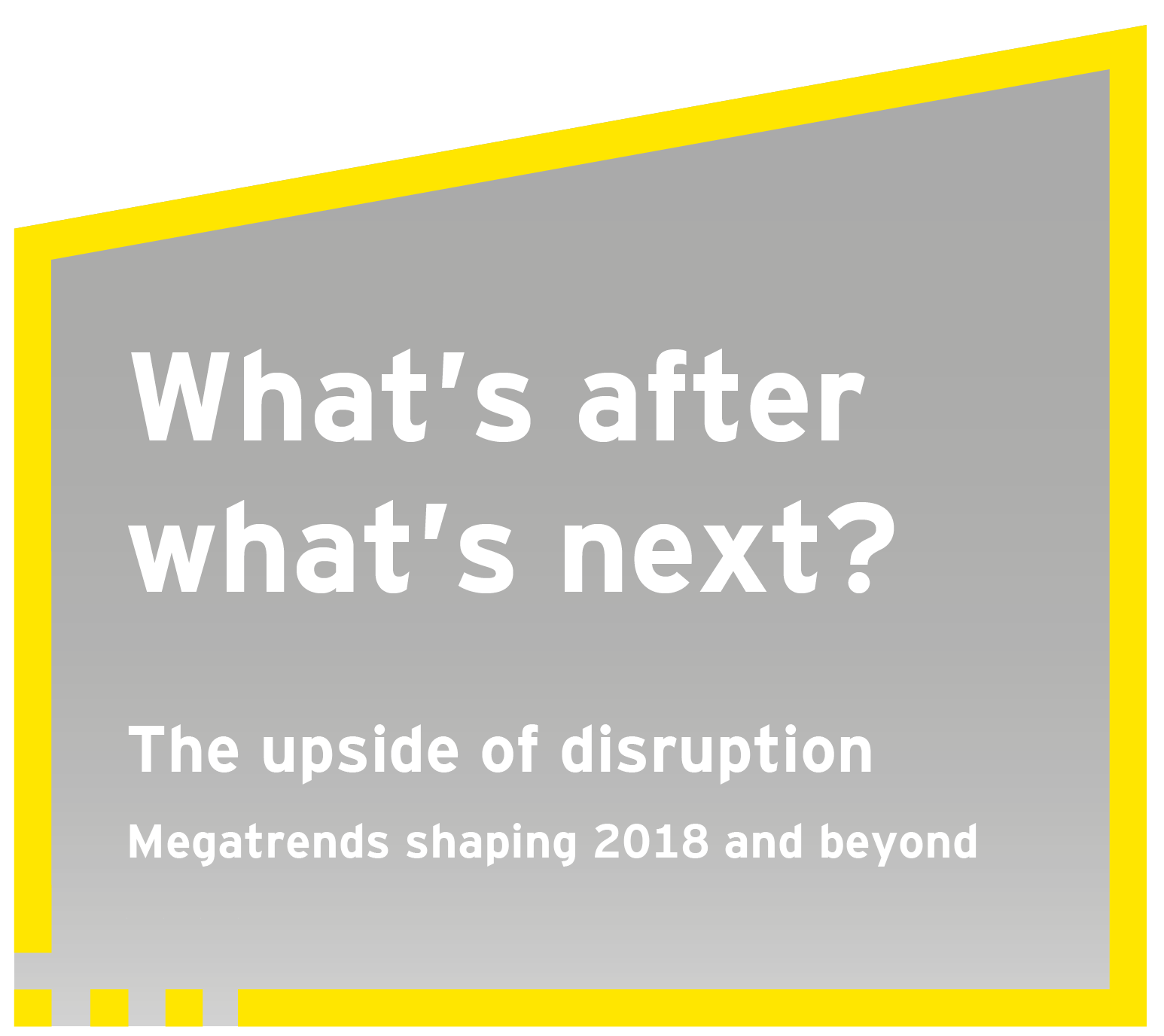 What's after what's next?

The upside of disruption

Megatrends shaping 2018 and beyond